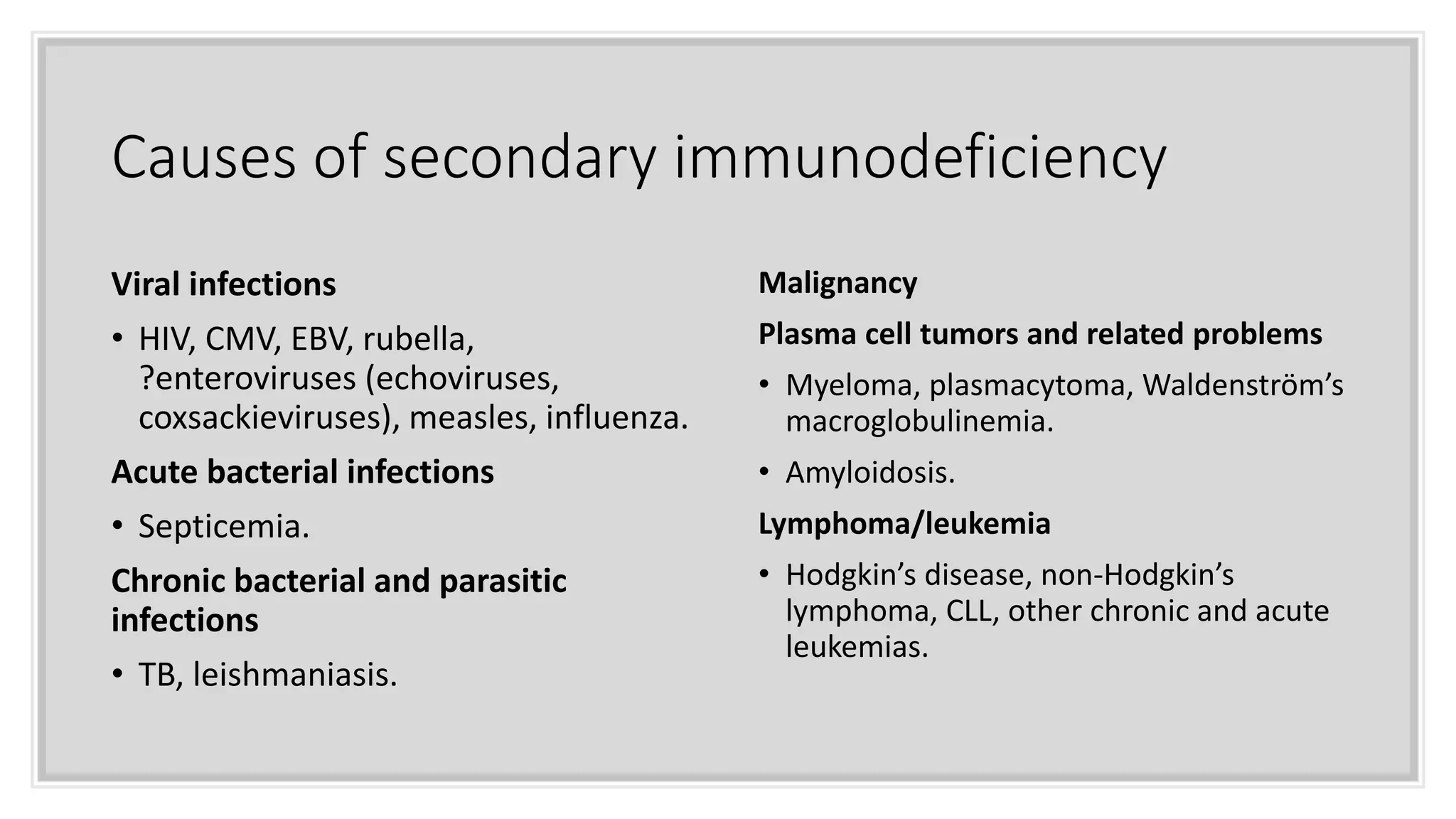 Causes of secondary immunodeficiency

Viral infections

• HIV, CMV, EBV, rubella, ?enteroviruses (echoviruses, coxsackieviruses), measles, influenza.

Acute bacterial infections

• Septicemia.

Chronic bacterial and parasitic infections

• TB, leishmaniasis.

Malignancy

Plasma cell tumors and related problems

• Myeloma, plasmacytoma, Waldenström's macroglobulinemia.

• Amyloidosis.

Lymphoma/leukemia

• Hodgkin's disease, non-Hodgkin's lymphoma, CLL, other chronic and acute leukemias.